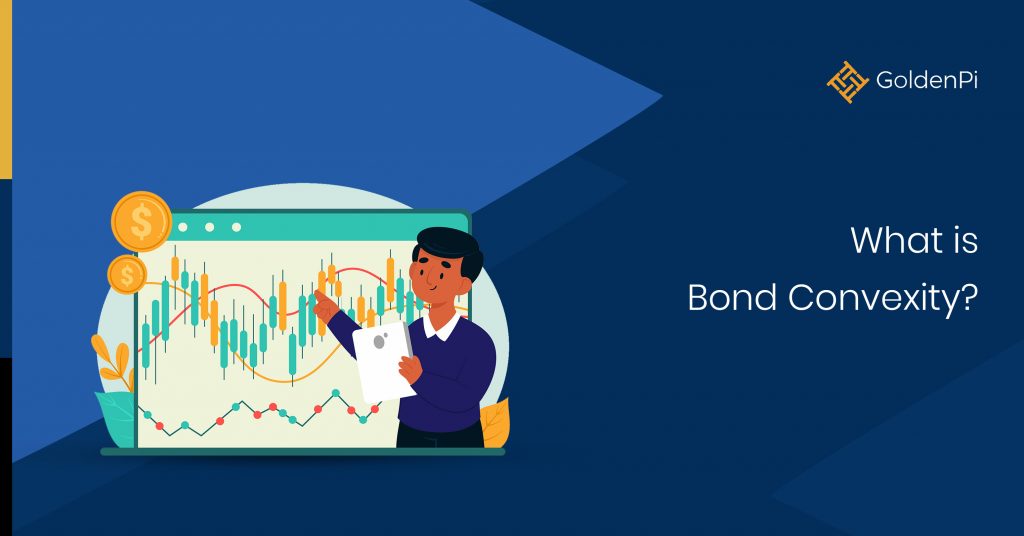 GoldenPi

What is
Bond Convexity?

$

$